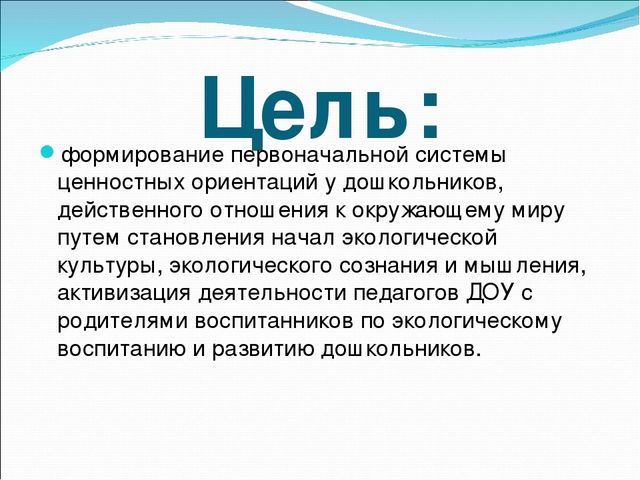 Цель:

формирование первоначальной системы ценностных ориентаций у дошкольников, действенного отношения к окружающему миру путем становления начал экологической культуры, экологического сознания и мышления, активизация деятельности педагогов ДОУ с родителями воспитанников по экологическому воспитанию и развитию дошкольников.